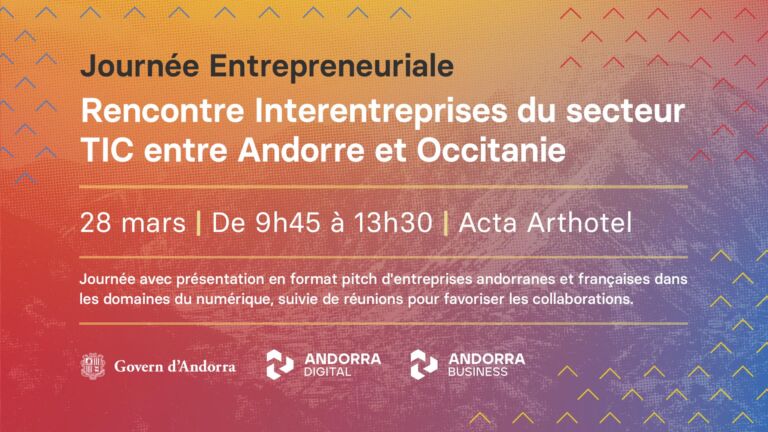 Journée Entrepreneuriale

Rencontre Interentreprises du secteur TIC entre Andorre et Occitanie

28 mars | De 9h45 à 13h30 | Acta Arthotel

Journée avec présentation en format pitch d'entreprises andorranes et françaises dans les domaines du numérique, suivie de réunions pour favoriser les collaborations.

Govern d'Andorra

ANDORRA DIGITAL

ANDORRA BUSINESS